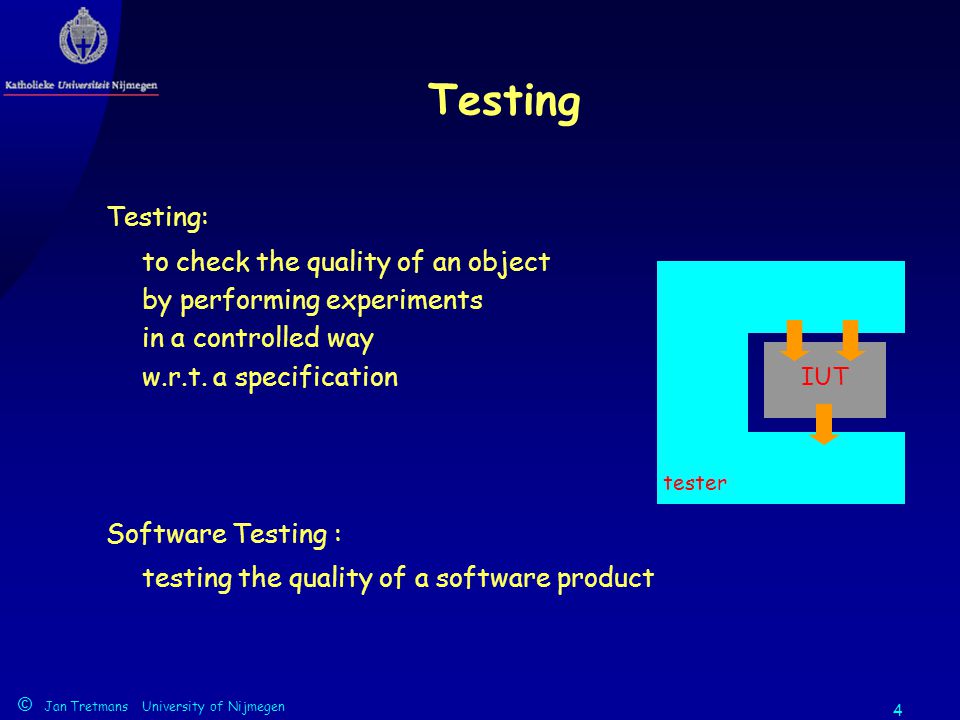 Katholieke Universiteit Nijmegen

Testing

Testing:

to check the quality of an object
by performing experiments
in a controlled way
w.r.t. a specification

IUT

tester

Software Testing :

testing the quality of a software product

© Jan Tretmans University of Nijmegen

4